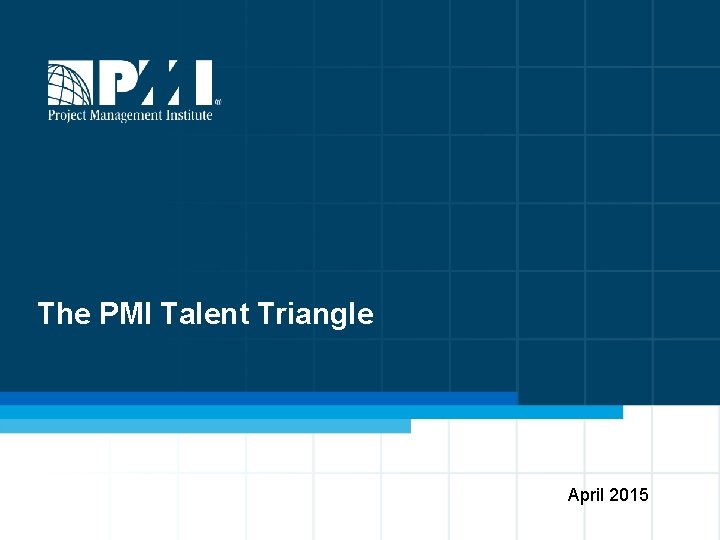 PMI®
Project Management Institute

The PMI Talent Triangle

April 2015